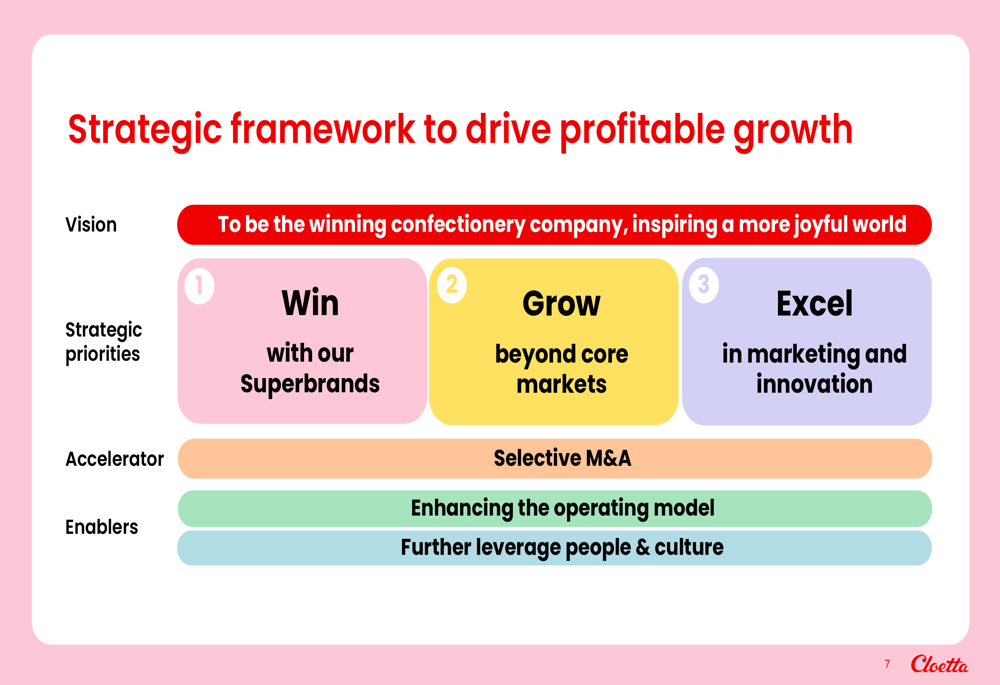 Strategic framework to drive profitable growth

Vision

To be the winning confectionery company, inspiring a more joyful world

Strategic priorities

1 Win with our Superbrands

2 Grow beyond core markets

3 Excel in marketing and innovation

Accelerator

Selective M&A

Enablers

Enhancing the operating model

Further leverage people & culture

7 Cloetta